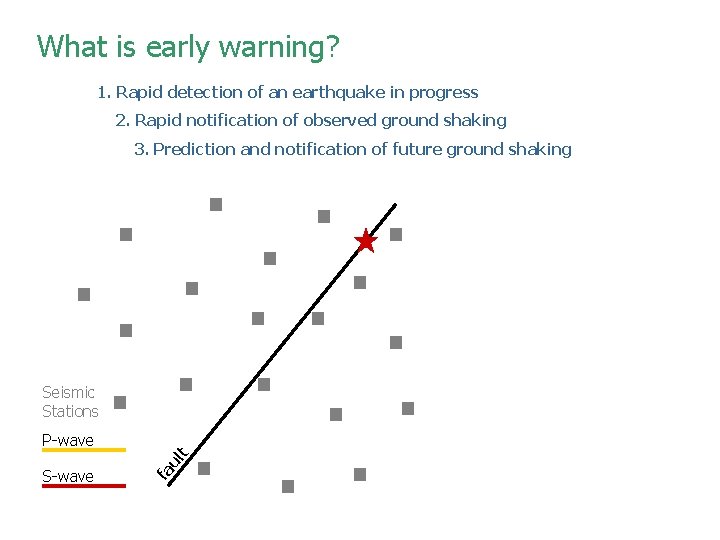 What is early warning?

1. Rapid detection of an earthquake in progress

2. Rapid notification of observed ground shaking

3. Prediction and notification of future ground shaking

Seismic
Stations

P-wave

S-wave

fault